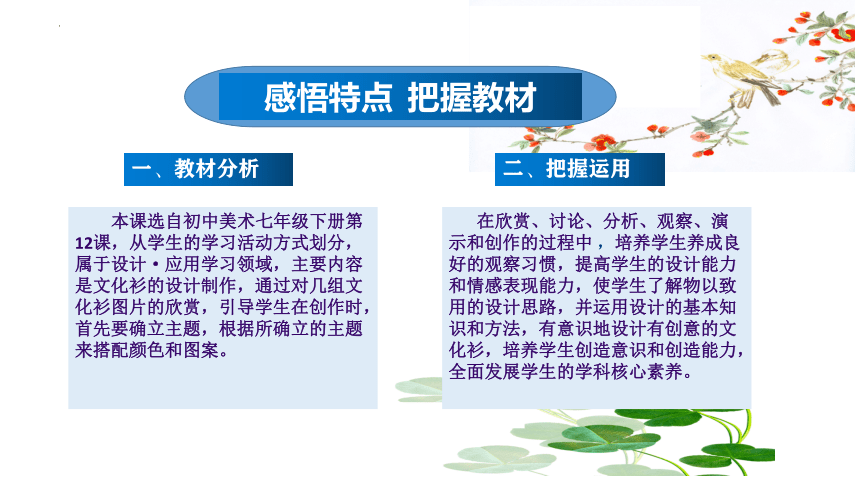 感悟特点 把握教材

一、教材分析

本课选自初中美术七年级下册第12课，从学生的学习活动方式划分，属于设计·应用学习领域，主要内容是文化衫的设计制作，通过对几组文化衫图片的欣赏，引导学生在创作时，首先要确立主题，根据所确立的主题来搭配颜色和图案。

二、把握运用

在欣赏、讨论、分析、观察、演示和创作的过程中，培养学生养成良好的观察习惯，提高学生的设计能力和情感表现能力，使学生了解物以致用的设计思路，并运用设计的基本知识和方法，有意识地设计有创意的文化衫，培养学生创造意识和创造能力，全面发展学生的学科核心素养。